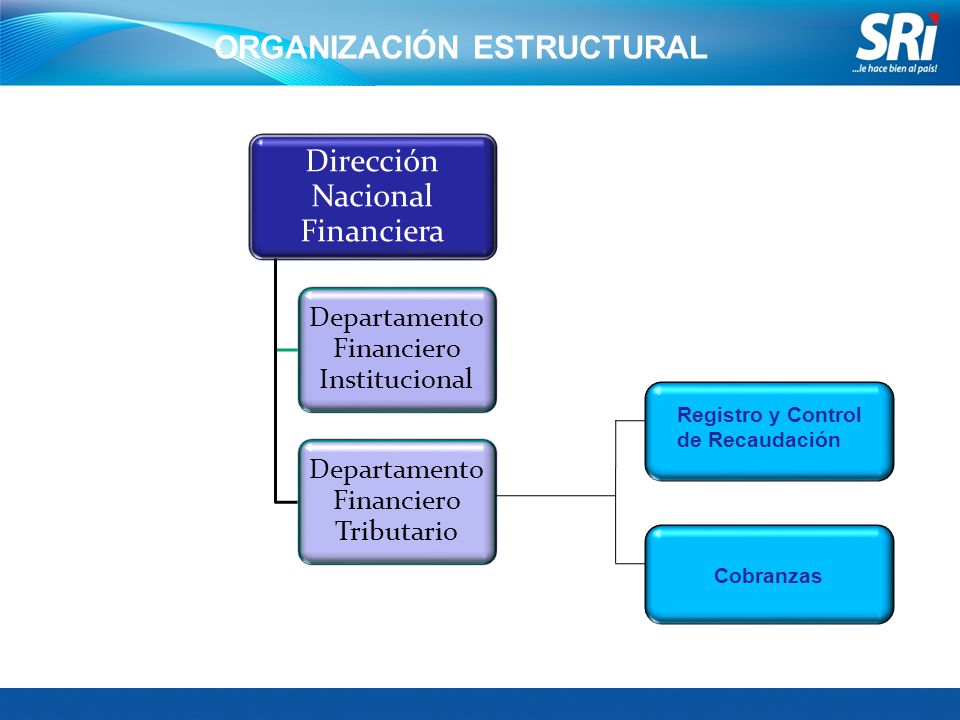 ORGANIZACIÓN ESTRUCTURAL

SRi
...le hace bien al país!

Dirección Nacional Financiera

Departamento Financiero Institucional

Departamento Financiero Tributario

Registro y Control de Recaudación

Cobranzas